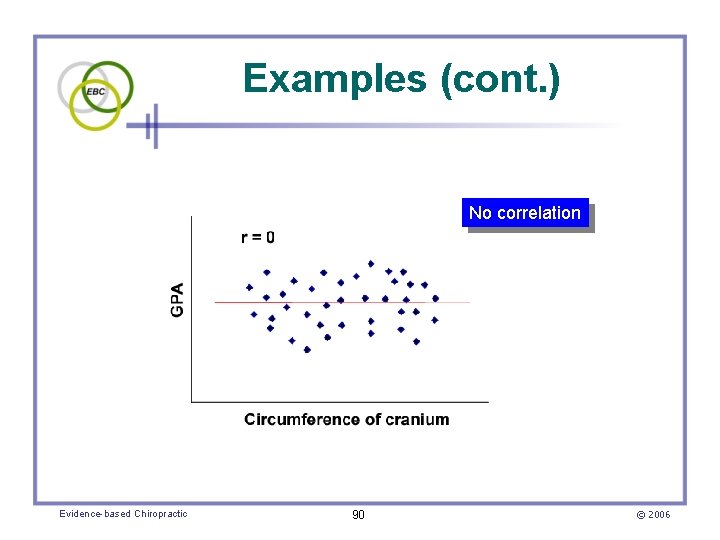 EBC

Examples (cont.)

No correlation

r = 0

GPA

Circumference of cranium

Evidence-based Chiropractic

90

© 2006